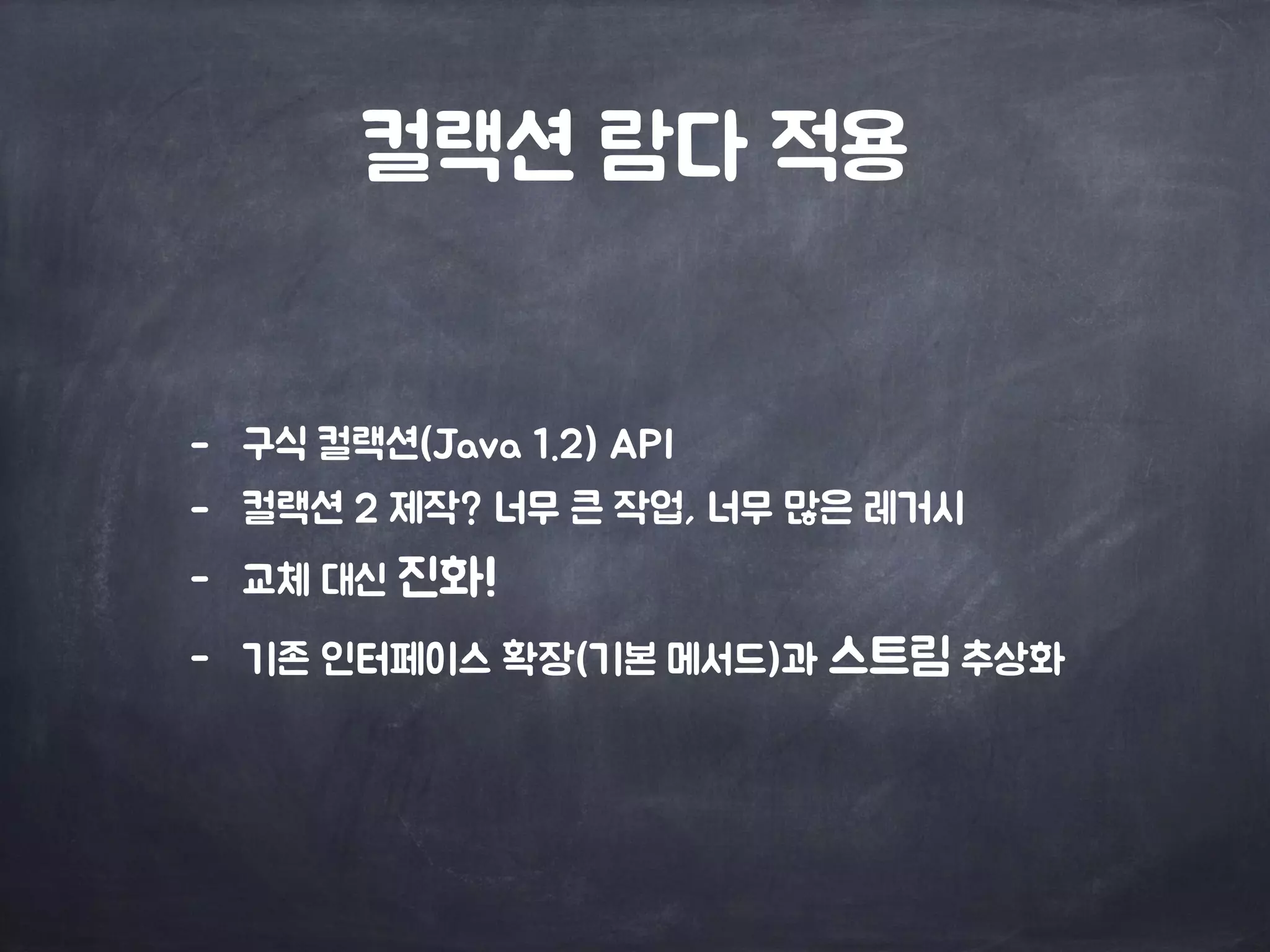 컬랙션 람다 적용

- 구식 컬랙션(Java 1.2) API
- 컬랙션 2 제작? 너무 큰 작업, 너무 많은 레거시
- 교체 대신 진화!
- 기존 인터페이스 확장(기본 메서드)과 스트림 추상화